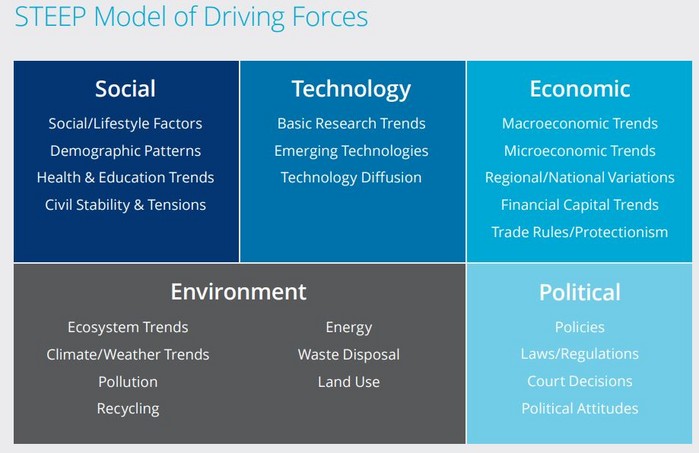 STEEP Model of Driving Forces

Social
Social/Lifestyle Factors
Demographic Patterns
Health & Education Trends
Civil Stability & Tensions

Technology
Basic Research Trends
Emerging Technologies
Technology Diffusion

Economic
Macroeconomic Trends
Microeconomic Trends
Regional/National Variations
Financial Capital Trends
Trade Rules/Protectionism

Environment
Ecosystem Trends
Climate/Weather Trends
Pollution
Recycling

Energy
Waste Disposal
Land Use

Political
Policies
Laws/Regulations
Court Decisions
Political Attitudes